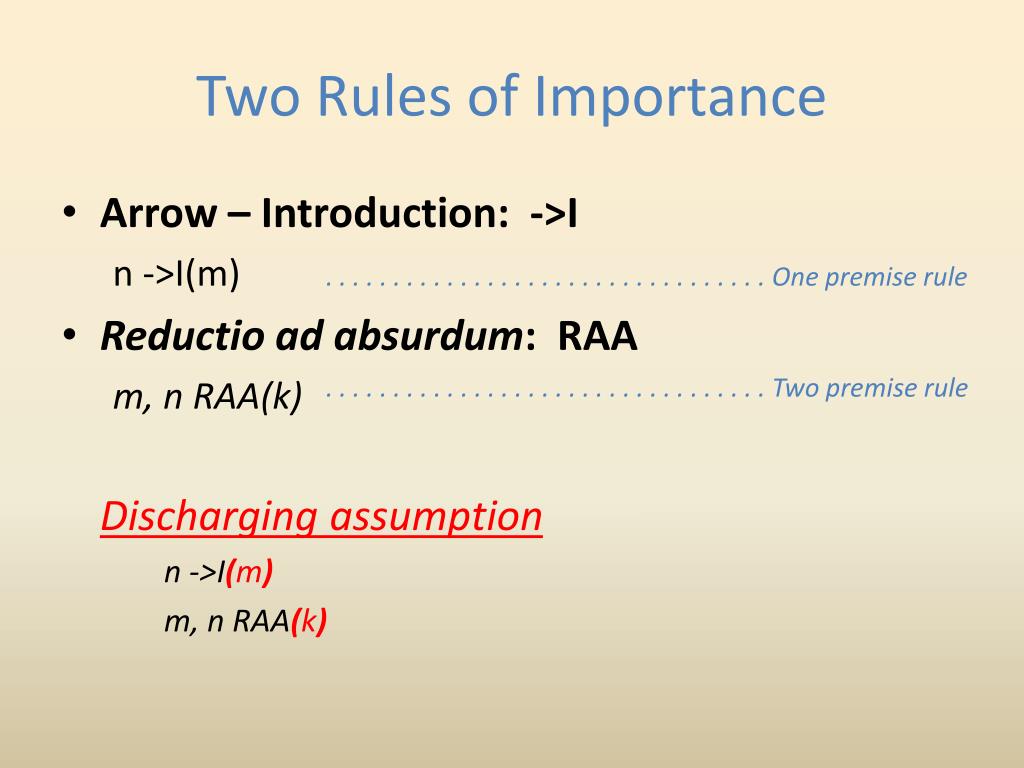 Two Rules of Importance

• Arrow – Introduction: ->I

n ->I(m) . . . . . . . . . . . . . . . . . . . . . . . . . . . . . . . . . One premise rule

• Reductio ad absurdum: RAA

m, n RAA(k) . . . . . . . . . . . . . . . . . . . . . . . . . . . . . . . . . Two premise rule

Discharging assumption

n ->I(m)

m, n RAA(k)